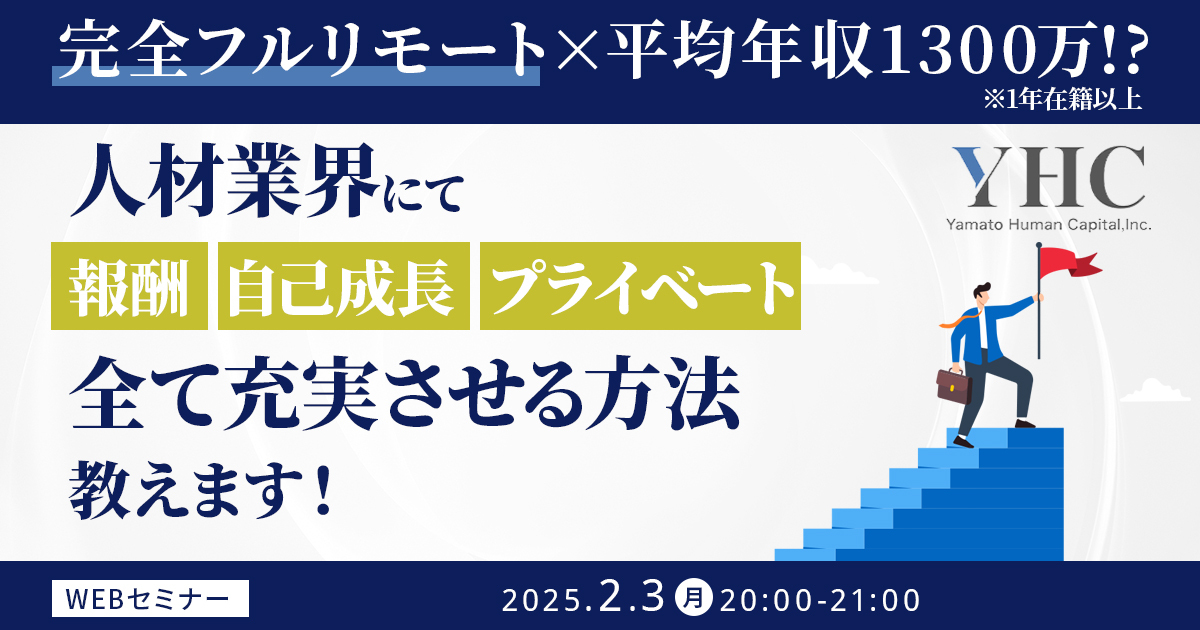 完全フルリモート×平均年収1300万!?
※1年在籍以上

人材業界にて

報酬 自己成長 プライベート

全て充実させる方法

教えます！

YHC
Yamato Human Capital,Inc.

WEBセミナー

2025.2.3 月 20:00-21:00